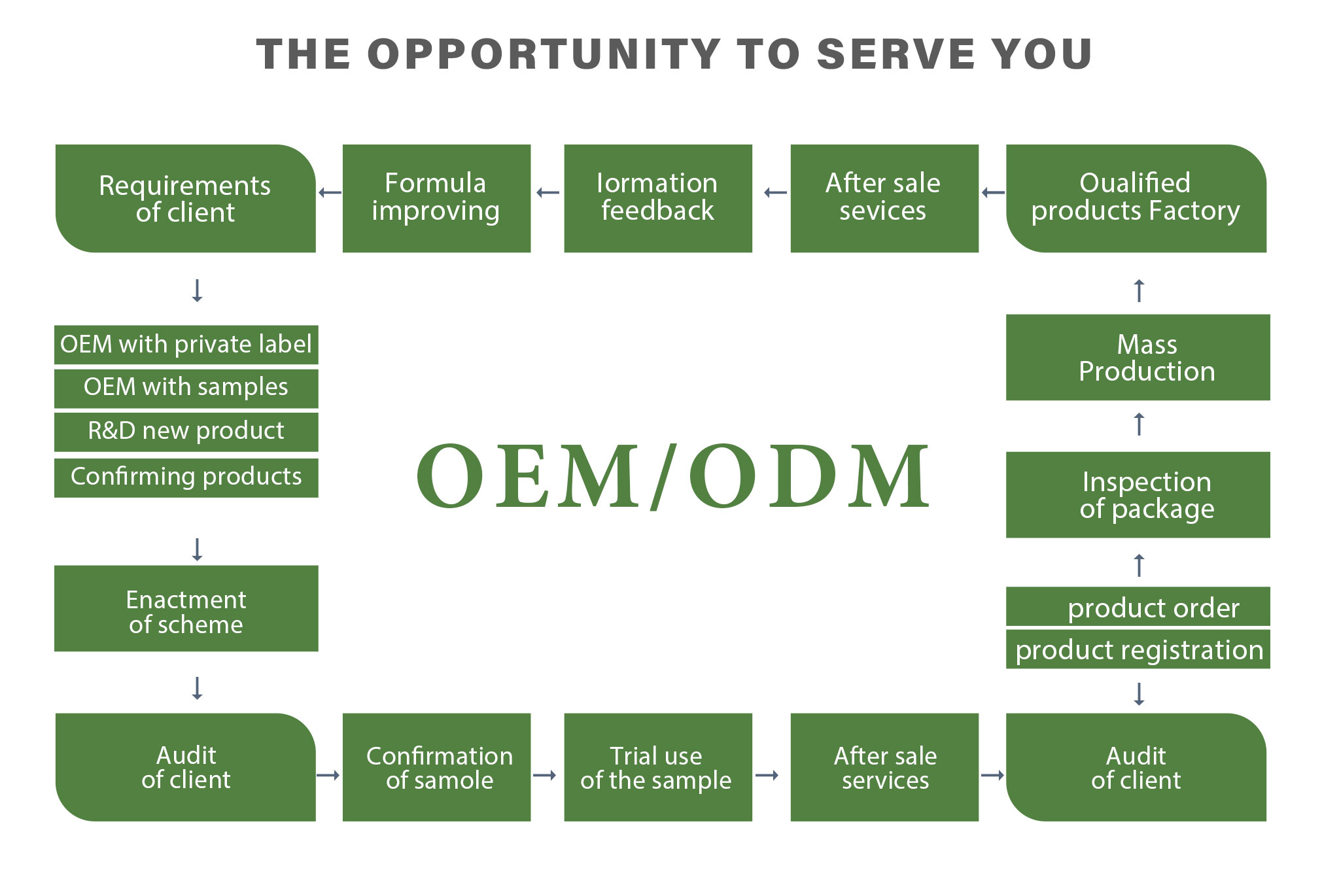 THE OPPORTUNITY TO SERVE YOU

Requirements of client

Formula improving

Iormation feedback

After sale sevices

Oualified products Factory

OEM with private label

OEM with samples

R&D new product

Confirming products

OEM/ODM

Mass Production

Inspection of package

product order

product registration

Enactment of scheme

Audit of client

Confirmation of samole

Trial use of the sample

After sale services

Audit of client